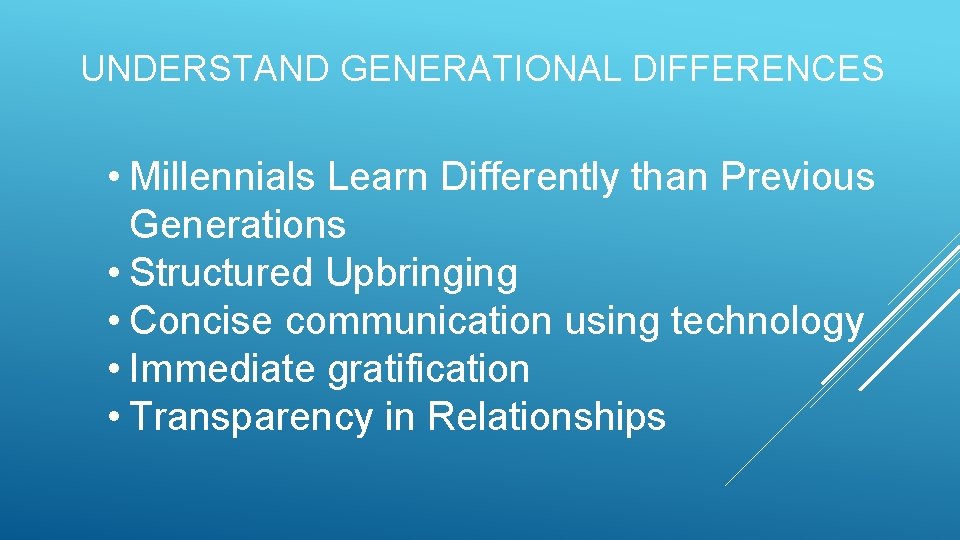 UNDERSTAND GENERATIONAL DIFFERENCES

• Millennials Learn Differently than Previous Generations
• Structured Upbringing
• Concise communication using technology
• Immediate gratification
• Transparency in Relationships